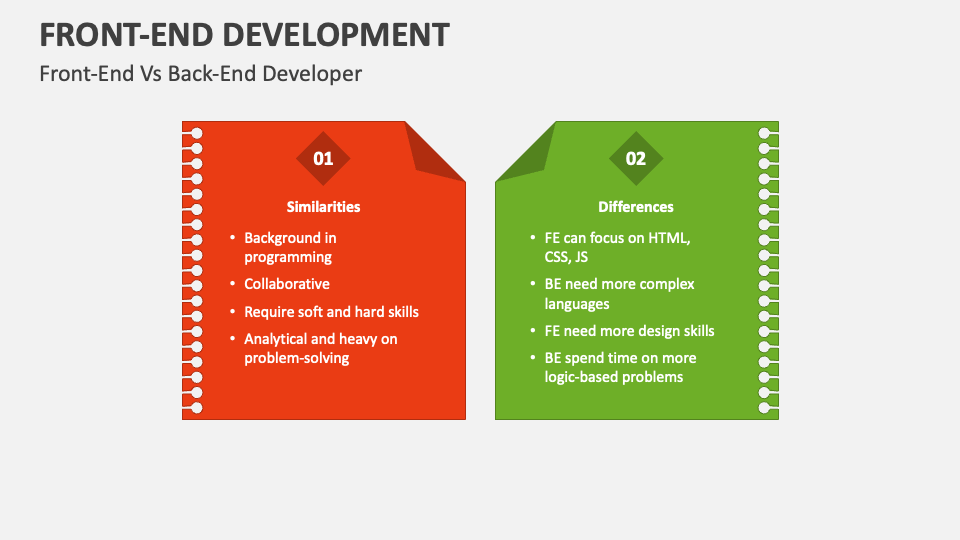 FRONT-END DEVELOPMENT

Front-End Vs Back-End Developer

01

Similarities

• Background in programming
• Collaborative
• Require soft and hard skills
• Analytical and heavy on problem-solving

02

Differences

• FE can focus on HTML, CSS, JS
• BE need more complex languages
• FE need more design skills
• BE spend time on more logic-based problems